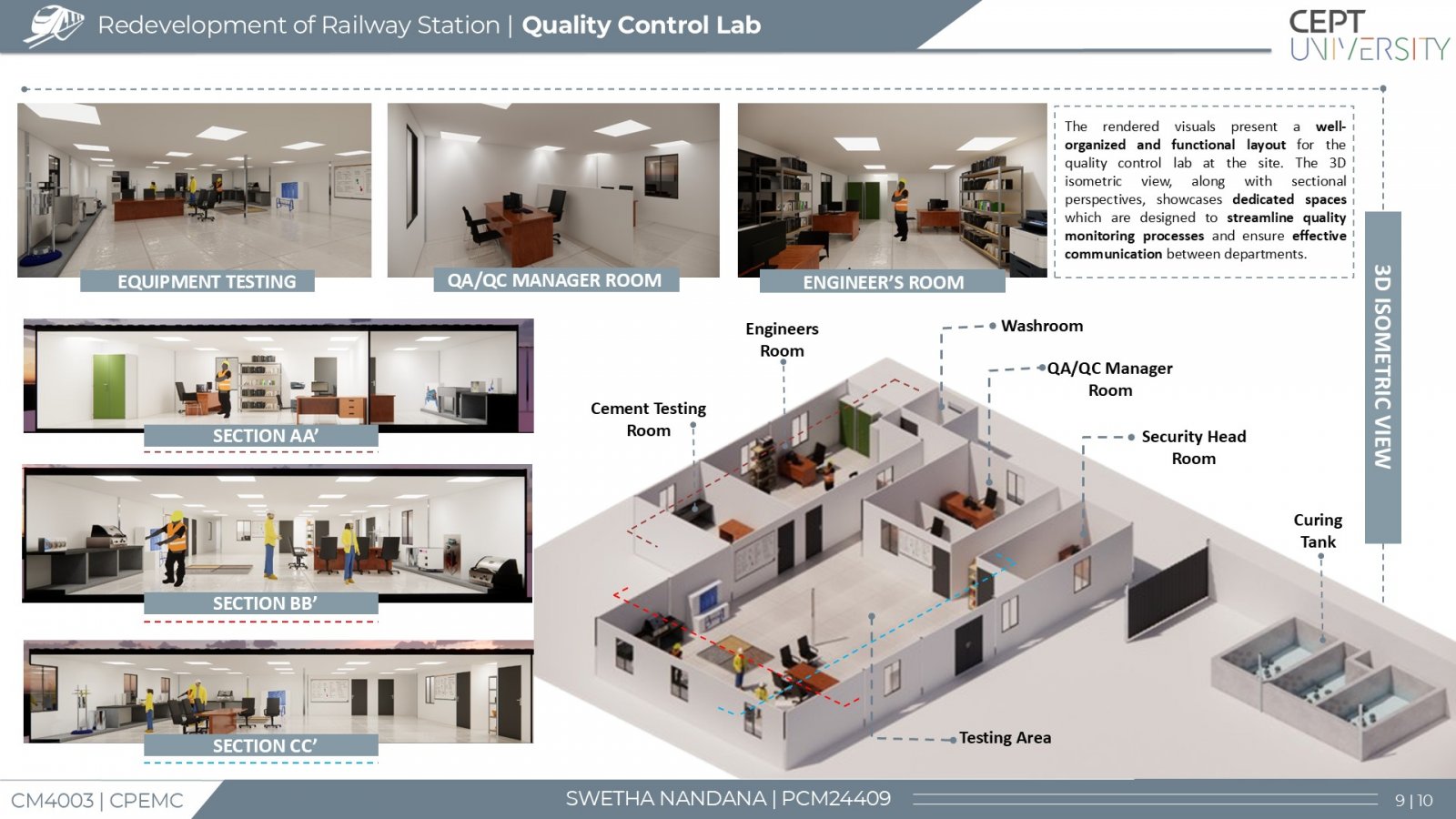 Redevelopment of Railway Station | Quality Control Lab

CEPT UNIVERSITY

EQUIPMENT TESTING

QA/QC MANAGER ROOM

ENGINEER'S ROOM

The rendered visuals present a well-organized and functional layout for the quality control lab at the site. The 3D isometric view, along with sectional perspectives, showcases dedicated spaces which are designed to streamline quality monitoring processes and ensure effective communication between departments.

3D ISOMETRIC VIEW

SECTION AA'

SECTION BB'

SECTION CC'

Engineers Room

Washroom

QA/QC Manager Room

Cement Testing Room

Security Head Room

Curing Tank

Testing Area

CM4003 | CPEMC

SWETHA NANDANA | PCM24409

9 | 10